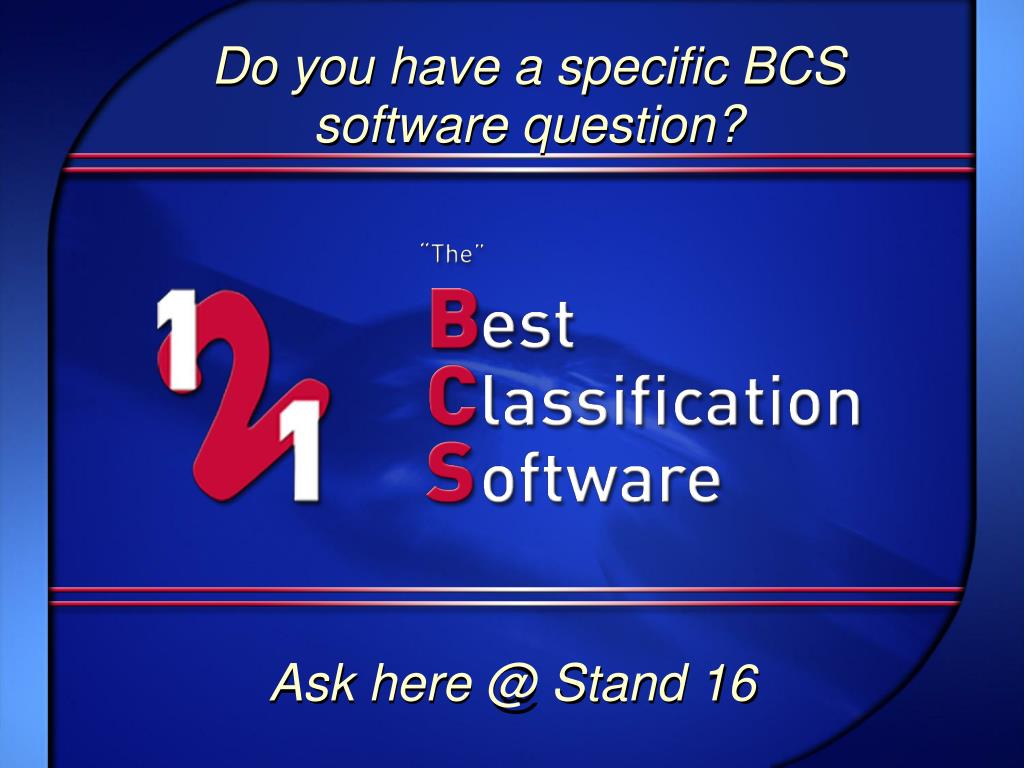 Do you have a specific BCS software question?

121

"The"

Best
Classification
Software

Ask here @ Stand 16